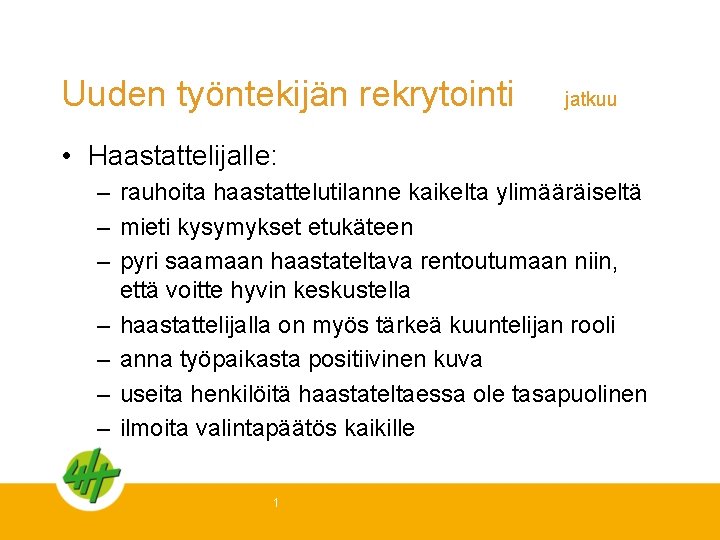 Uuden työntekijän rekrytointi jatkuu

• Haastattelijalle:
– rauhoita haastattelutilanne kaikelta ylimääräiseltä
– mieti kysymykset etukäteen
– pyri saamaan haastateltava rentoutumaan niin, että voitte hyvin keskustella
– haastattelijalla on myös tärkeä kuuntelijan rooli
– anna työpaikasta positiivinen kuva
– useita henkilöitä haastateltaessa ole tasapuolinen
– ilmoita valintapäätös kaikille

1